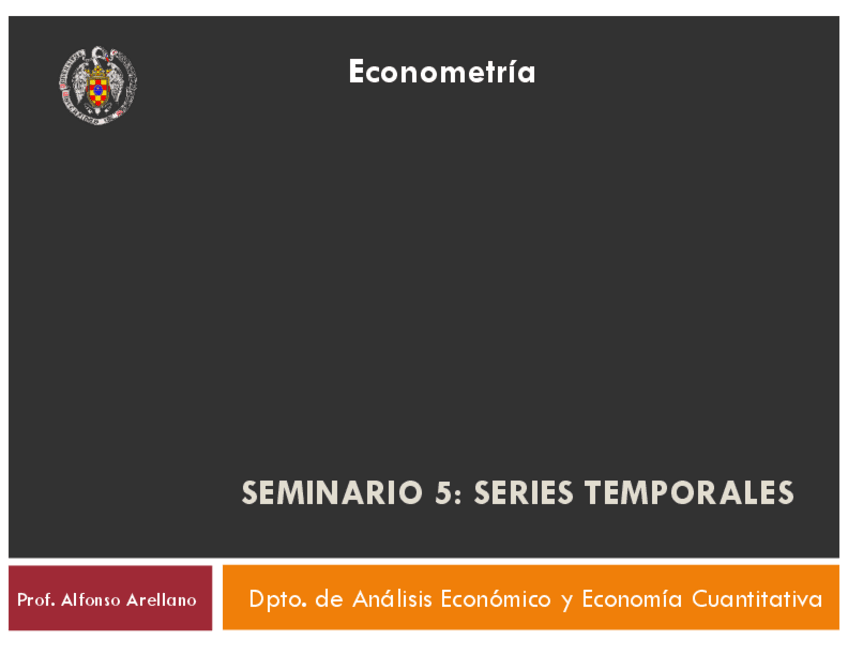 Econometría

SEMINARIO 5: SERIES TEMPORALES

Prof. Alfonso Arellano

Dpto. de Análisis Económico y Economía Cuantitativa